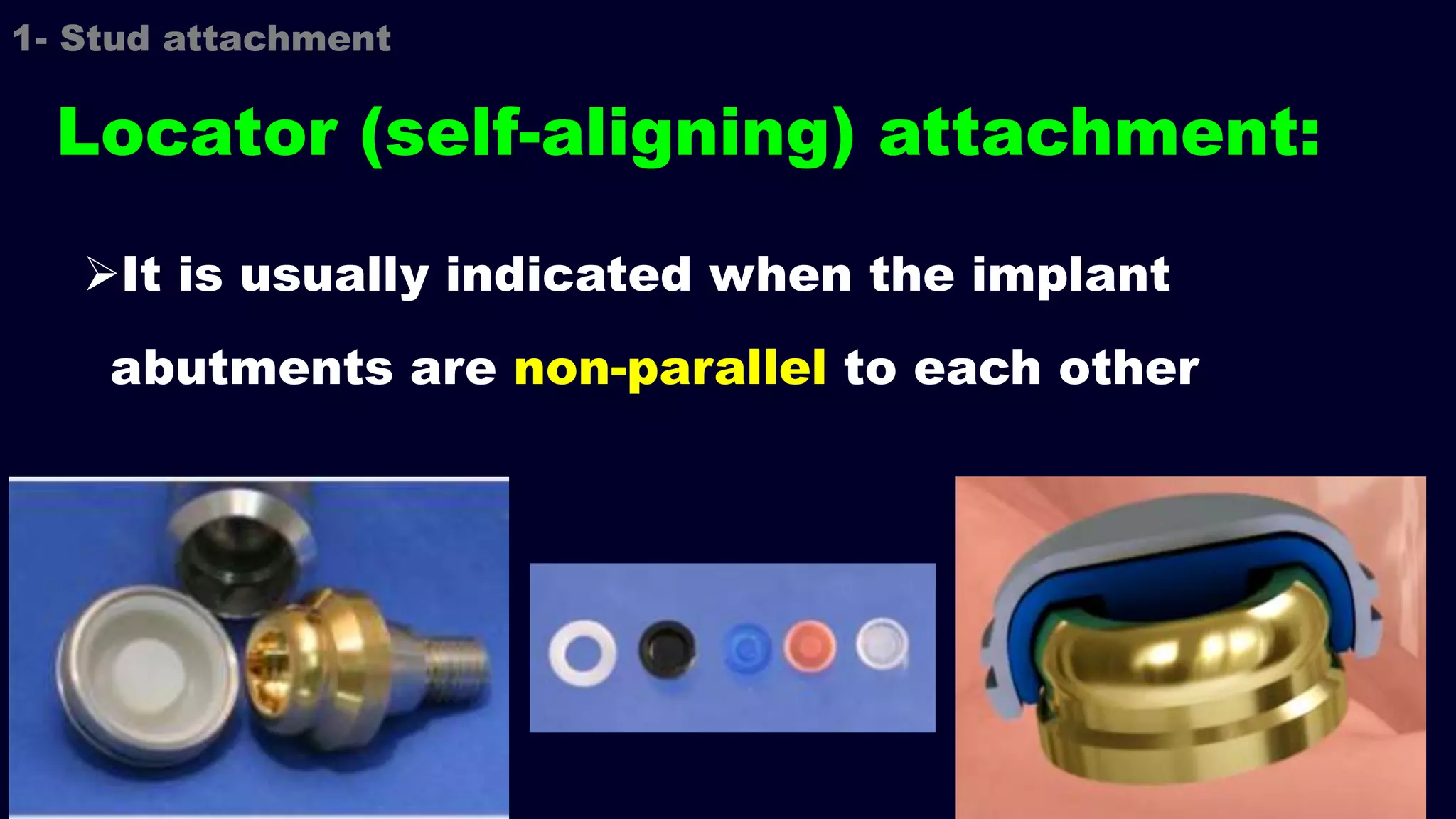 1- Stud attachment

Locator (self-aligning) attachment:

➢It is usually indicated when the implant abutments are non-parallel to each other